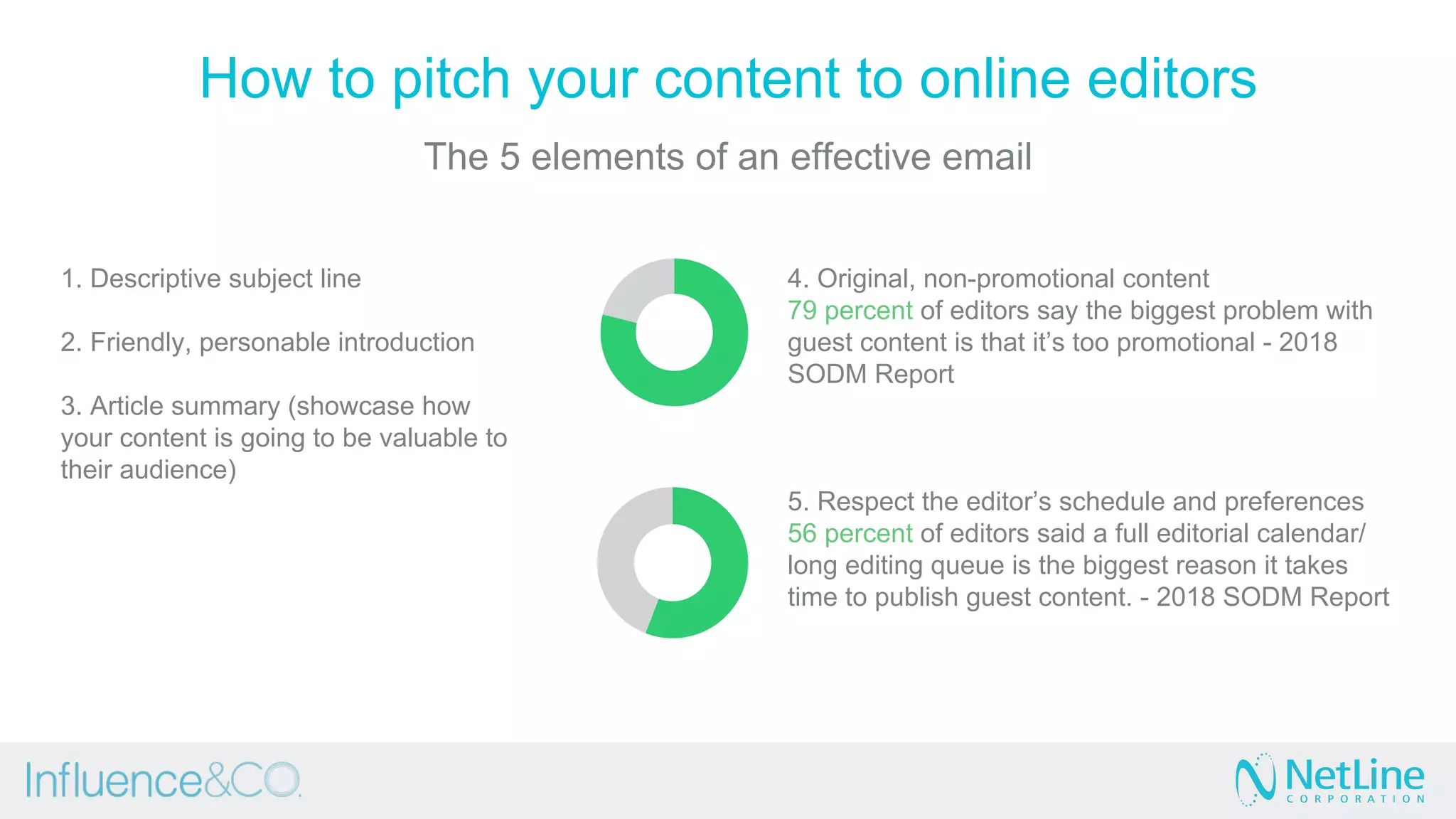 How to pitch your content to online editors

The 5 elements of an effective email

1. Descriptive subject line

2. Friendly, personable introduction

3. Article summary (showcase how your content is going to be valuable to their audience)

4. Original, non-promotional content
79 percent of editors say the biggest problem with guest content is that it's too promotional - 2018 SODM Report

5. Respect the editor's schedule and preferences
56 percent of editors said a full editorial calendar/ long editing queue is the biggest reason it takes time to publish guest content. - 2018 SODM Report

Influence&CO.

NetLine CORPORATION